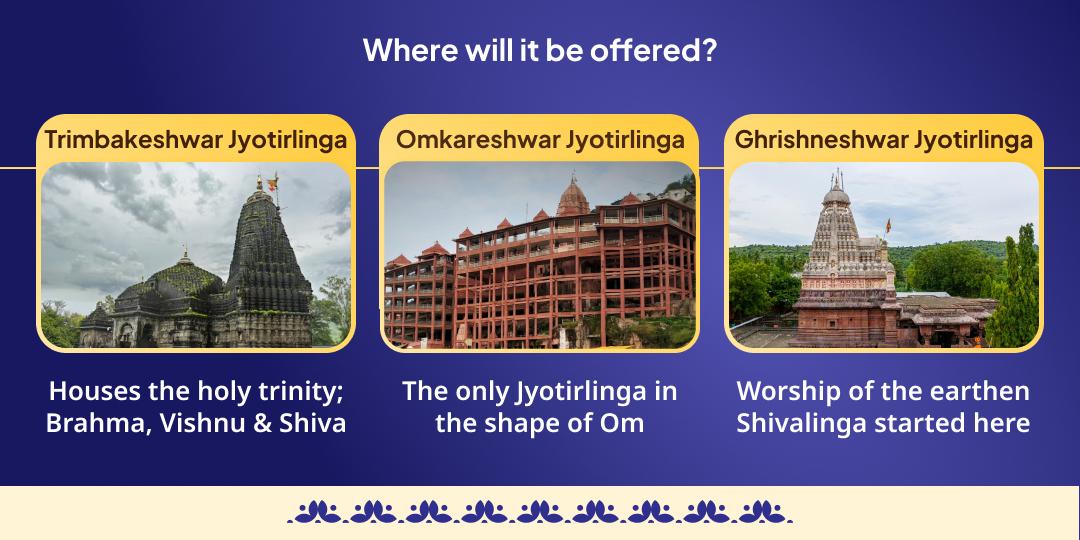 Where will it be offered?

Trimbakeshwar Jyotirlinga

Houses the holy trinity; Brahma, Vishnu & Shiva

Omkareshwar Jyotirlinga

The only Jyotirlinga in the shape of Om

Ghrishneshwar Jyotirlinga

Worship of the earthen Shivalinga started here